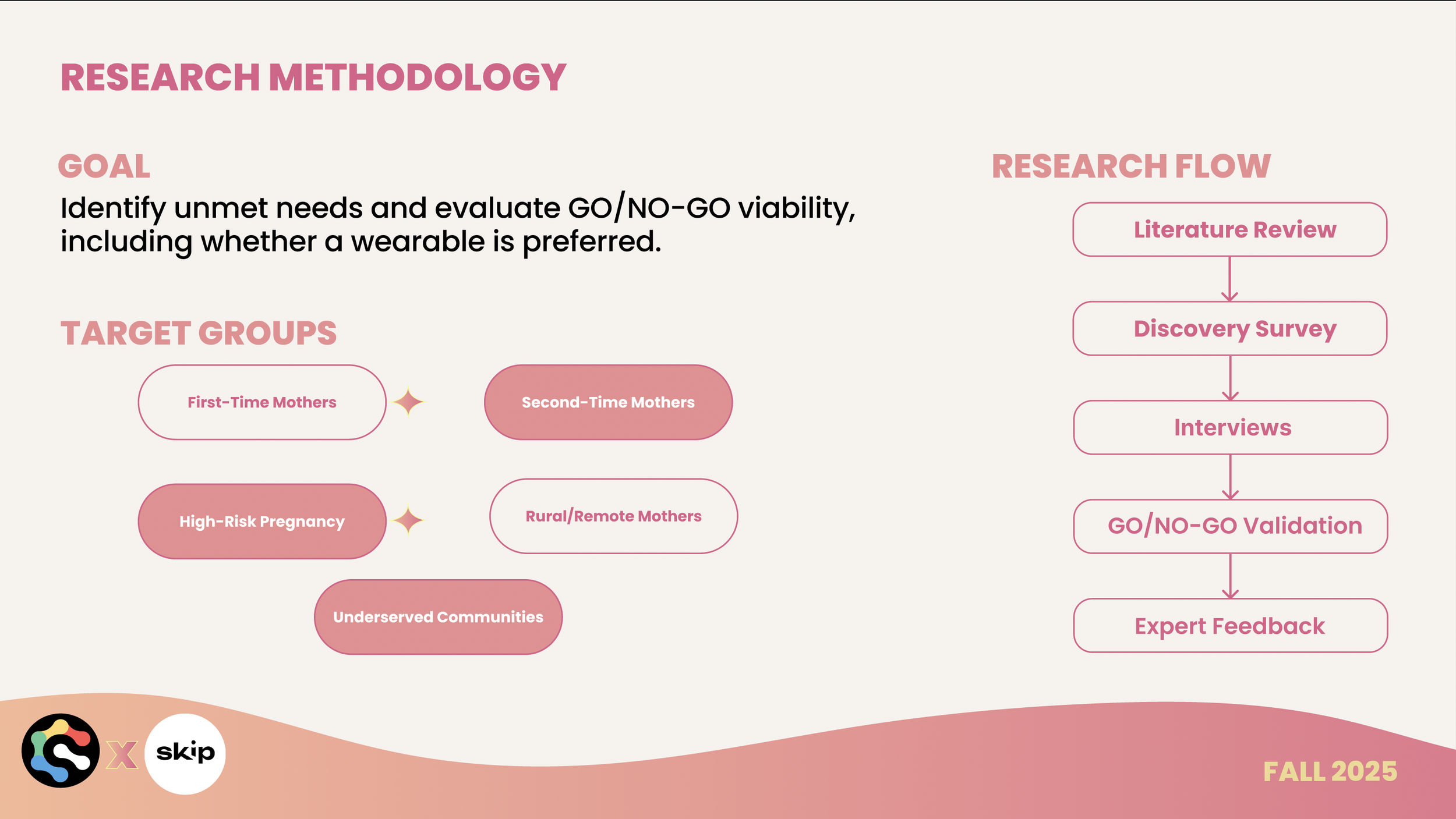 RESEARCH METHODOLOGY

GOAL

Identify unmet needs and evaluate GO/NO-GO viability, including whether a wearable is preferred.

TARGET GROUPS

First-Time Mothers

Second-Time Mothers

High-Risk Pregnancy

Rural/Remote Mothers

Underserved Communities

RESEARCH FLOW

Literature Review

Discovery Survey

Interviews

GO/NO-GO Validation

Expert Feedback

X skip

FALL 2025